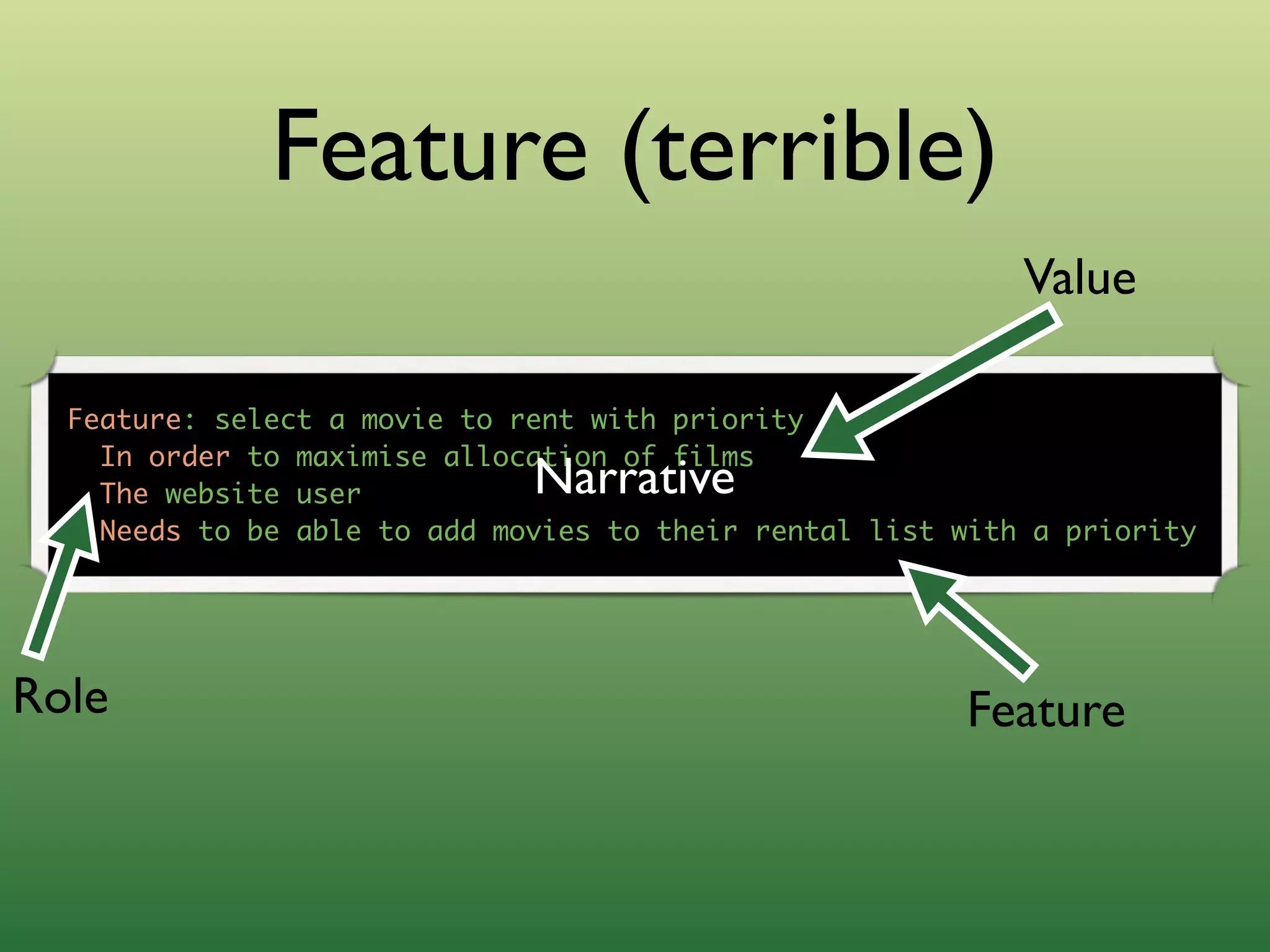 Feature (terrible)

Value

Feature: select a movie to rent with priority
In order to maximise allocation of films
The website user
Needs to be able to add movies to their rental list with a priority

Narrative

Role

Feature